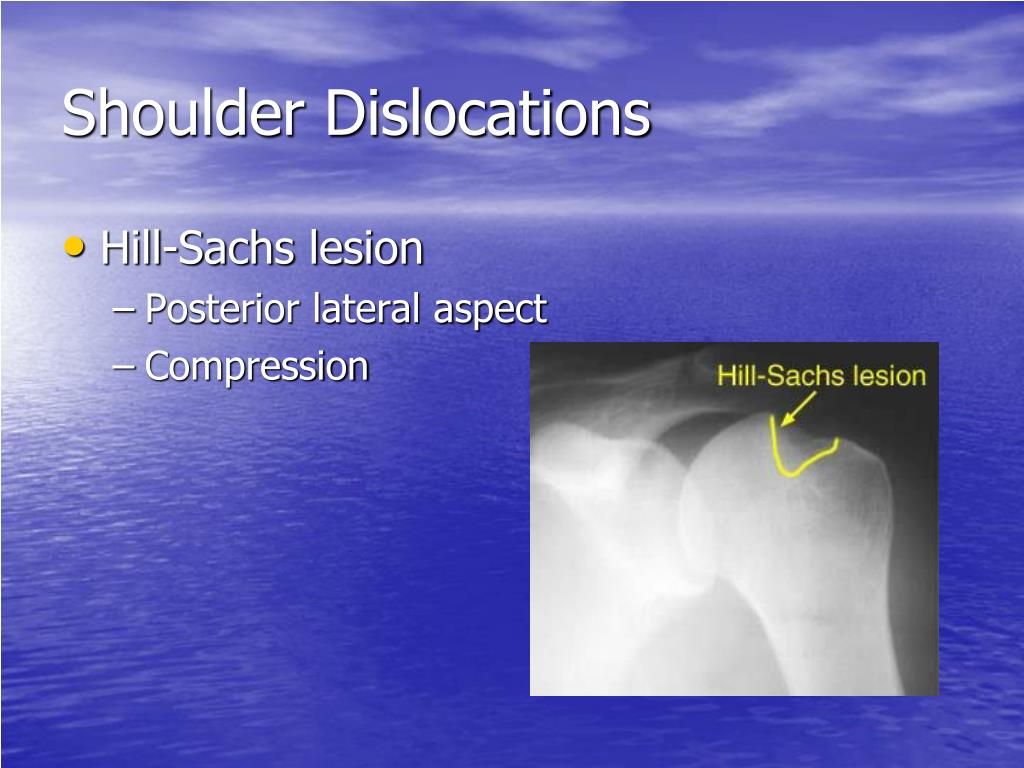 Shoulder Dislocations

• Hill-Sachs lesion
– Posterior lateral aspect
– Compression

Hill-Sachs lesion